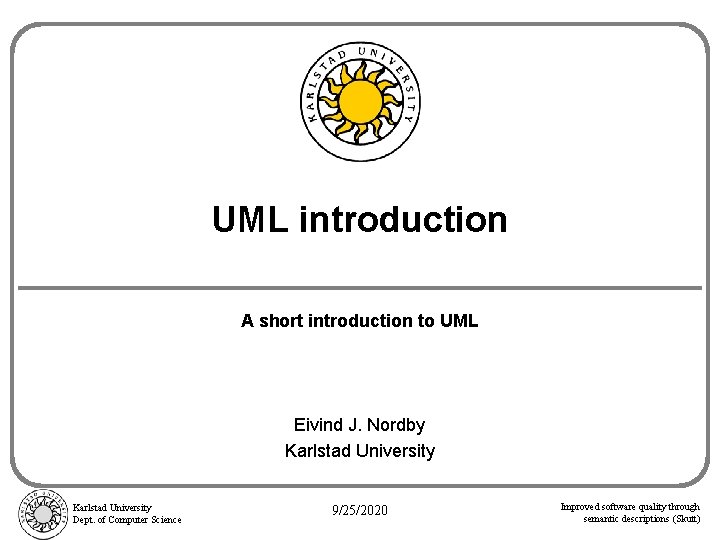 KARLSTAD UNIVERSITY

UML introduction

A short introduction to UML

Eivind J. Nordby
Karlstad University

Karlstad University
Dept. of Computer Science

9/25/2020

Improved software quality through semantic descriptions (Skutt)